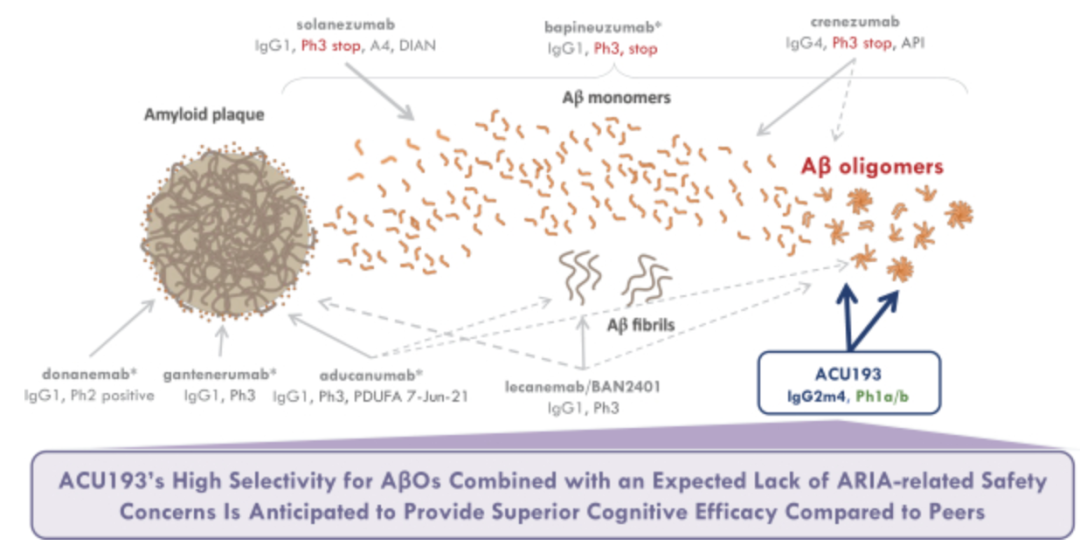 solanezumab
IgG1, Ph3 stop, A4, DIAN

bapineuzumab*
IgG1, Ph3, stop

crenezumab
IgG4, Ph3 stop, API

Amyloid plaque

Aβ monomers

Aβ oligomers

Aβ fibrils

donanemab*
IgG1, Ph2 positive

gantenerumab*
IgG1, Ph3

aducanumab*
IgG1, Ph3, PDUFA 7-Jun-21

lecanemab/BAN2401
IgG1, Ph3

ACU193
IgG2m4, Ph1a/b

ACU193's High Selectivity for AβOs Combined with an Expected Lack of ARIA-related Safety Concerns Is Anticipated to Provide Superior Cognitive Efficacy Compared to Peers